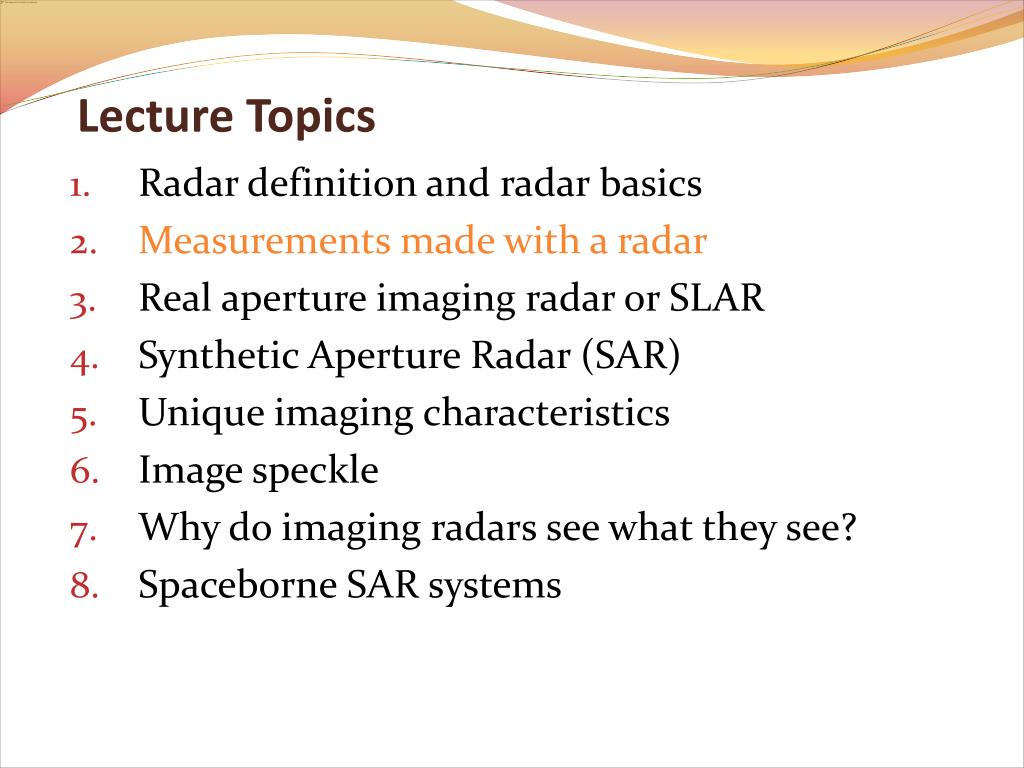 Lecture Topics

1. Radar definition and radar basics
2. Measurements made with a radar
3. Real aperture imaging radar or SLAR
4. Synthetic Aperture Radar (SAR)
5. Unique imaging characteristics
6. Image speckle
7. Why do imaging radars see what they see?
8. Spaceborne SAR systems